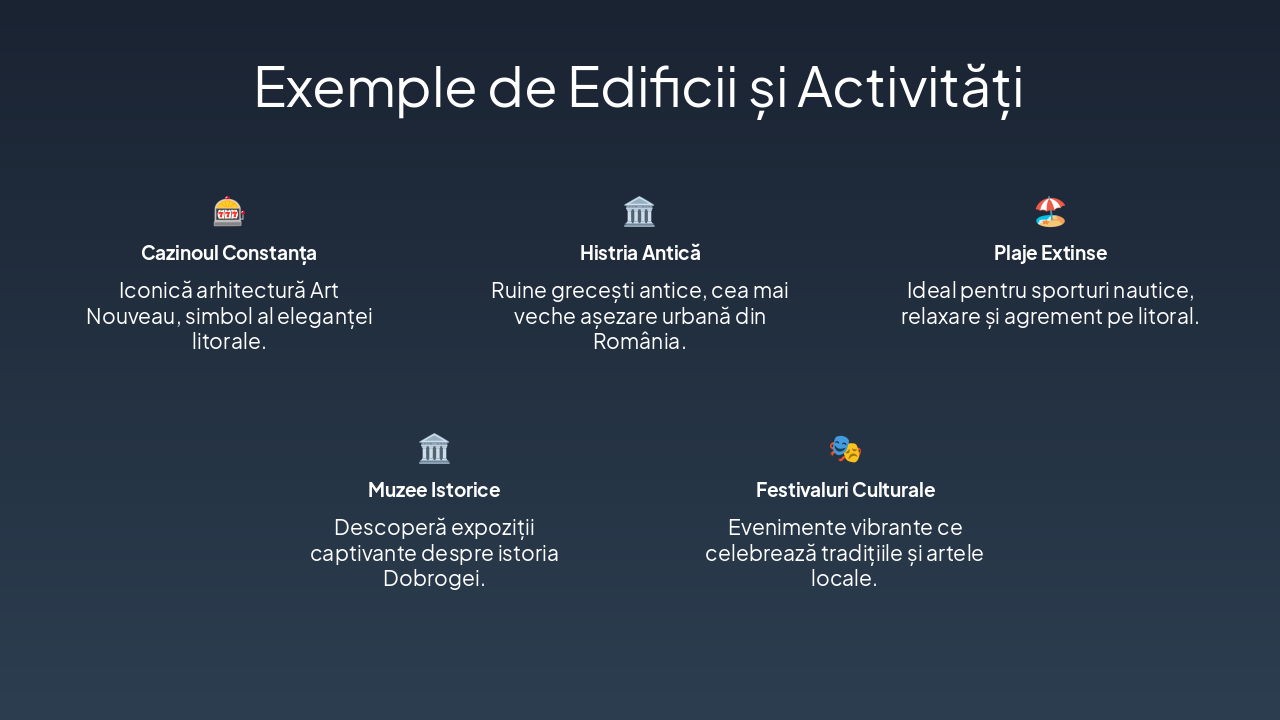 Exemple de Edificii și Activități

Cazinoul Constanța

Iconică arhitectură Art Nouveau, simbol al eleganței litorale.

Histria Antică

Ruine grecești antice, cea mai veche așezare urbană din România.

Plaje Extinse

Ideal pentru sporturi nautice, relaxare și agrement pe litoral.

Muzee Istorice

Descoperă expoziții captivante despre istoria Dobrogei.

Festivaluri Culturale

Evenimente vibrante ce celebrează tradițiile și artele locale.